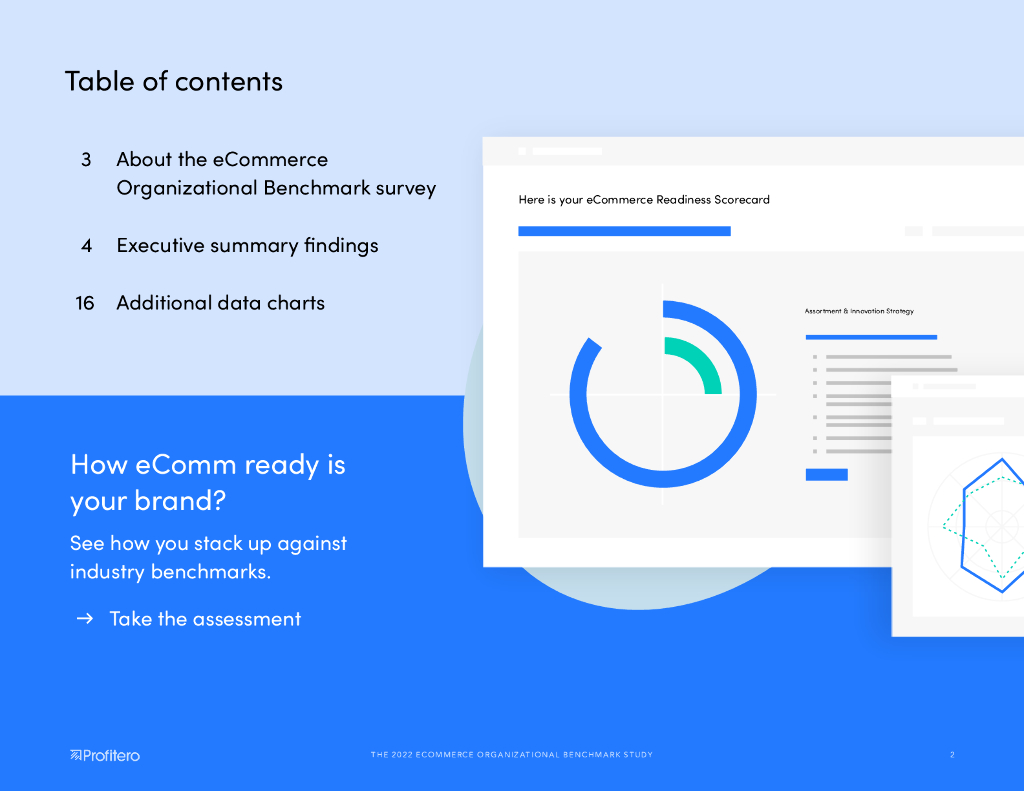 Table of contents

3 About the eCommerce Organizational Benchmark survey

4 Executive summary findings

16 Additional data charts

Here is your eCommerce Readiness Scorecard

Assortment & Innovation Strategy

How eComm ready is your brand?

See how you stack up against industry benchmarks.

→ Take the assessment

Profitero

THE 2022 ECOMMERCE ORGANIZATIONAL BENCHMARK STUDY

2